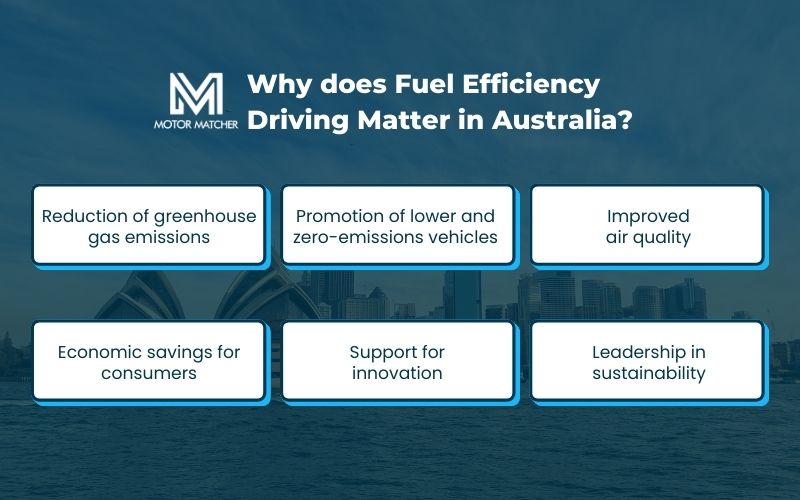 MOTOR MATCHER

Why does Fuel Efficiency Driving Matter in Australia?

Reduction of greenhouse gas emissions

Promotion of lower and zero-emissions vehicles

Improved air quality

Economic savings for consumers

Support for innovation

Leadership in sustainability